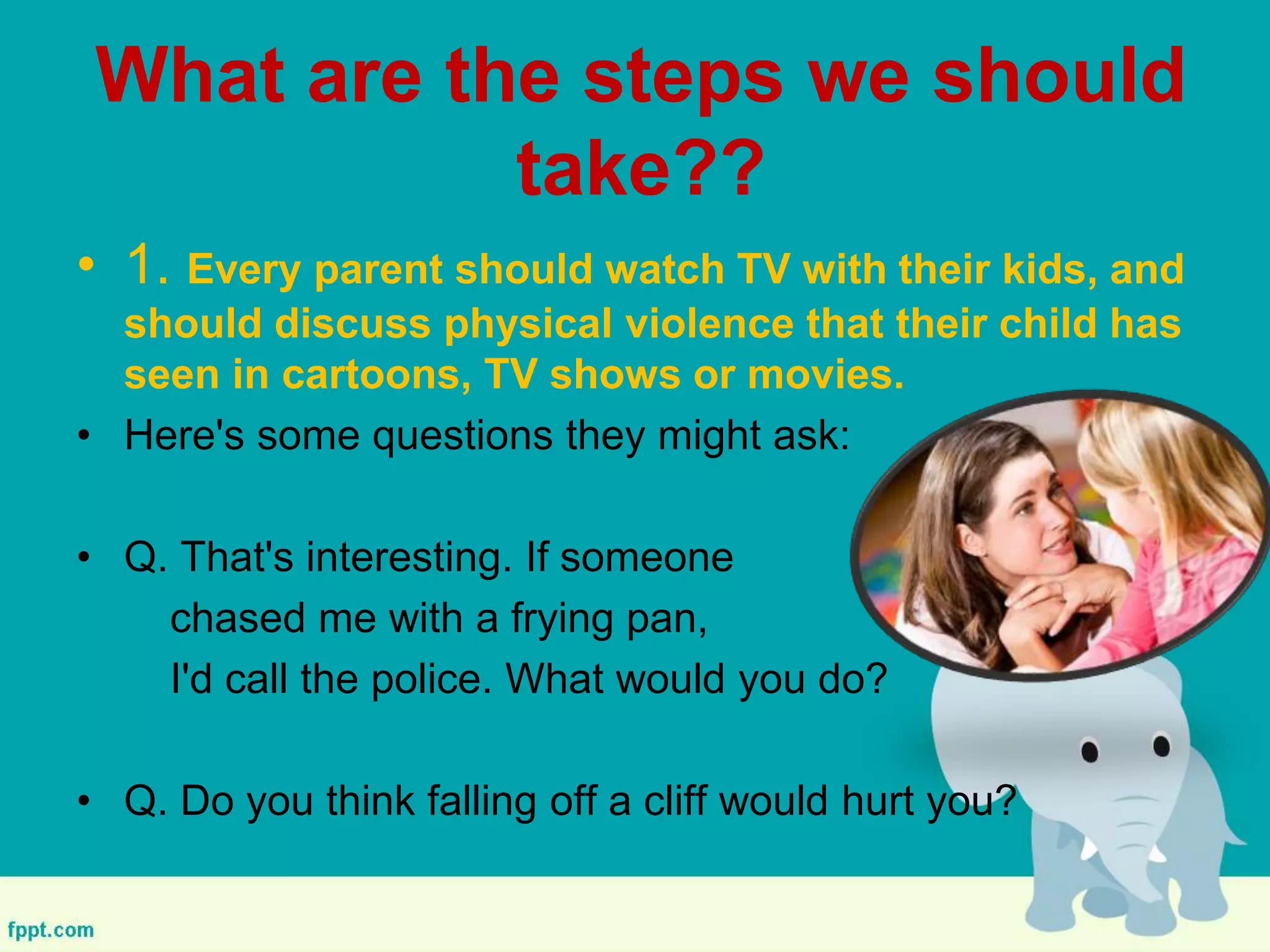 What are the steps we should take??

• 1. Every parent should watch TV with their kids, and should discuss physical violence that their child has seen in cartoons, TV shows or movies.

• Here's some questions they might ask:

• Q. That's interesting. If someone chased me with a frying pan, I'd call the police. What would you do?

• Q. Do you think falling off a cliff would hurt you?

fppt.com